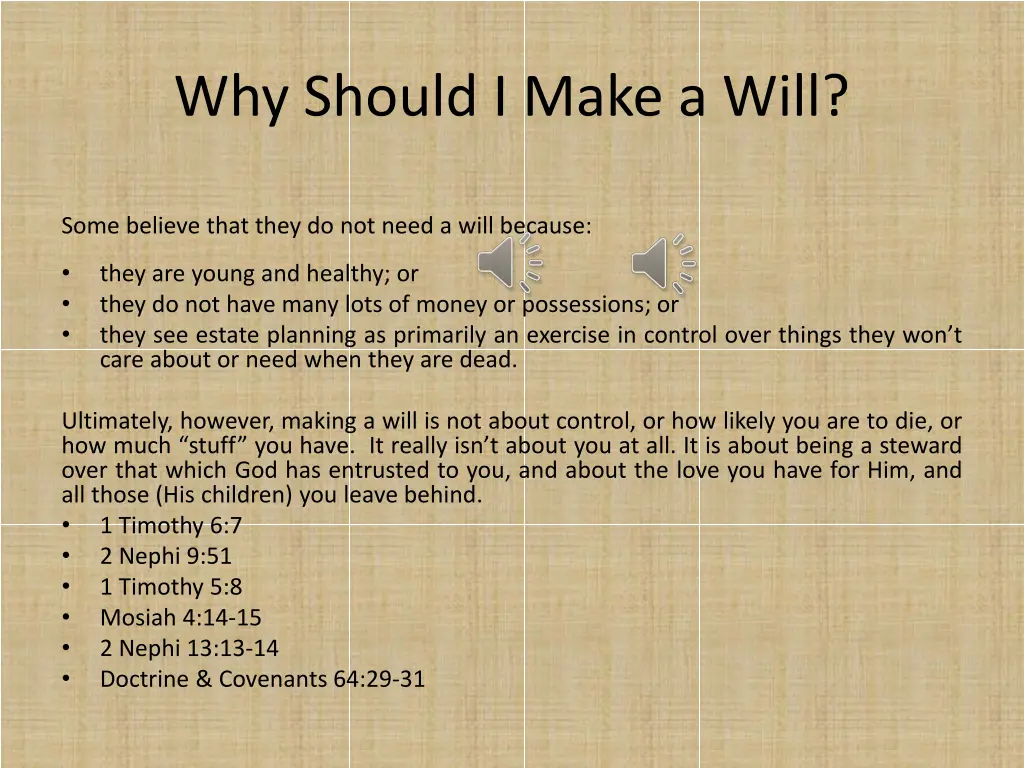 Why Should I Make a Will?

Some believe that they do not need a will because:

• they are young and healthy; or
• they do not have many lots of money or possessions; or
• they see estate planning as primarily an exercise in control over things they won't care about or need when they are dead.

Ultimately, however, making a will is not about control, or how likely you are to die, or how much "stuff" you have. It really isn't about you at all. It is about being a steward over that which God has entrusted to you, and about the love you have for Him, and all those (His children) you leave behind.
• 1 Timothy 6:7
• 2 Nephi 9:51
• 1 Timothy 5:8
• Mosiah 4:14-15
• 2 Nephi 13:13-14
• Doctrine & Covenants 64:29-31